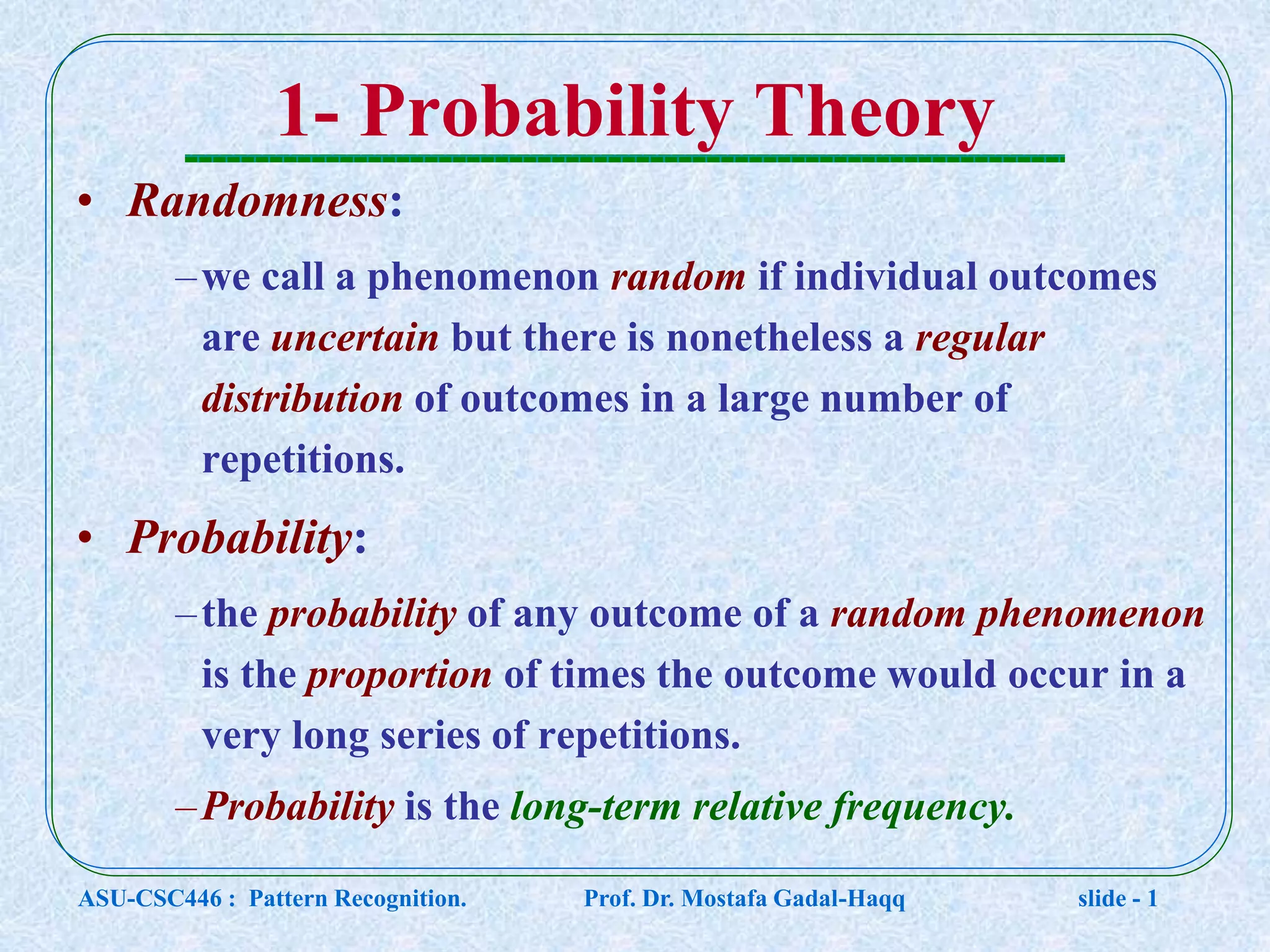 1- Probability Theory

• Randomness:

– we call a phenomenon random if individual outcomes are uncertain but there is nonetheless a regular distribution of outcomes in a large number of repetitions.

• Probability:

– the probability of any outcome of a random phenomenon is the proportion of times the outcome would occur in a very long series of repetitions.

– Probability is the long-term relative frequency.

ASU-CSC446 : Pattern Recognition. Prof. Dr. Mostafa Gadal-Haqq slide - 1